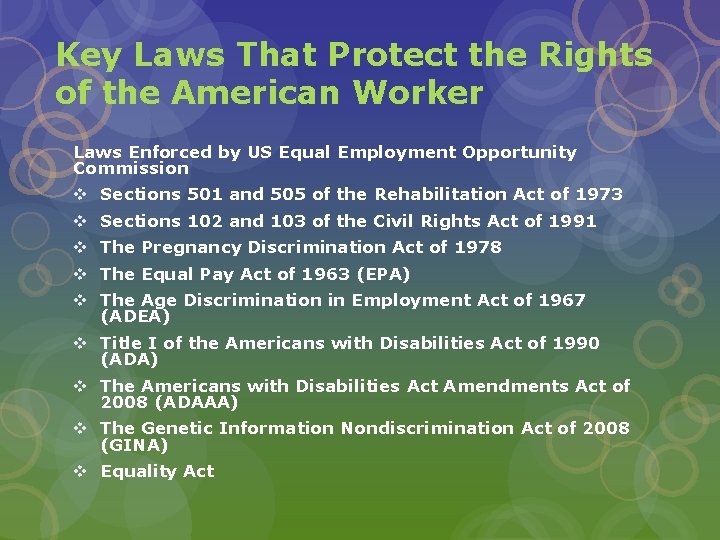 Key Laws That Protect the Rights of the American Worker

Laws Enforced by US Equal Employment Opportunity Commission

❖ Sections 501 and 505 of the Rehabilitation Act of 1973
❖ Sections 102 and 103 of the Civil Rights Act of 1991
❖ The Pregnancy Discrimination Act of 1978
❖ The Equal Pay Act of 1963 (EPA)
❖ The Age Discrimination in Employment Act of 1967 (ADEA)
❖ Title I of the Americans with Disabilities Act of 1990 (ADA)
❖ The Americans with Disabilities Act Amendments Act of 2008 (ADAAA)
❖ The Genetic Information Nondiscrimination Act of 2008 (GINA)
❖ Equality Act